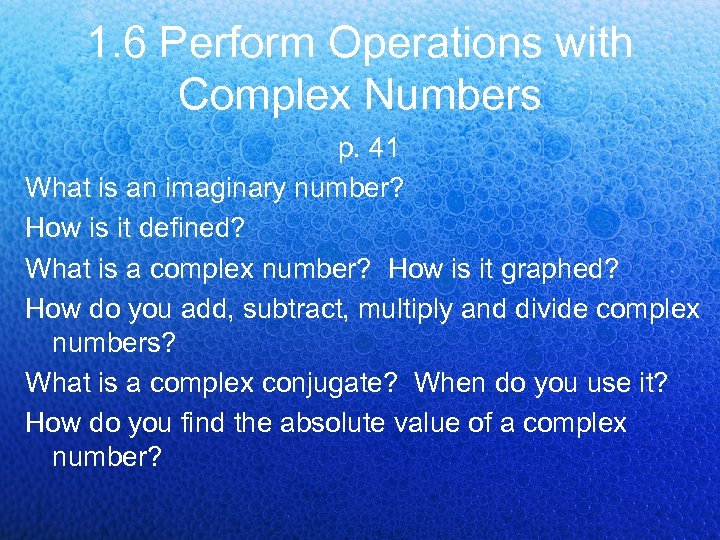 1.6 Perform Operations with Complex Numbers

p. 41

What is an imaginary number?

How is it defined?

What is a complex number?  How is it graphed?

How do you add, subtract, multiply and divide complex numbers?

What is a complex conjugate?  When do you use it?

How do you find the absolute value of a complex number?